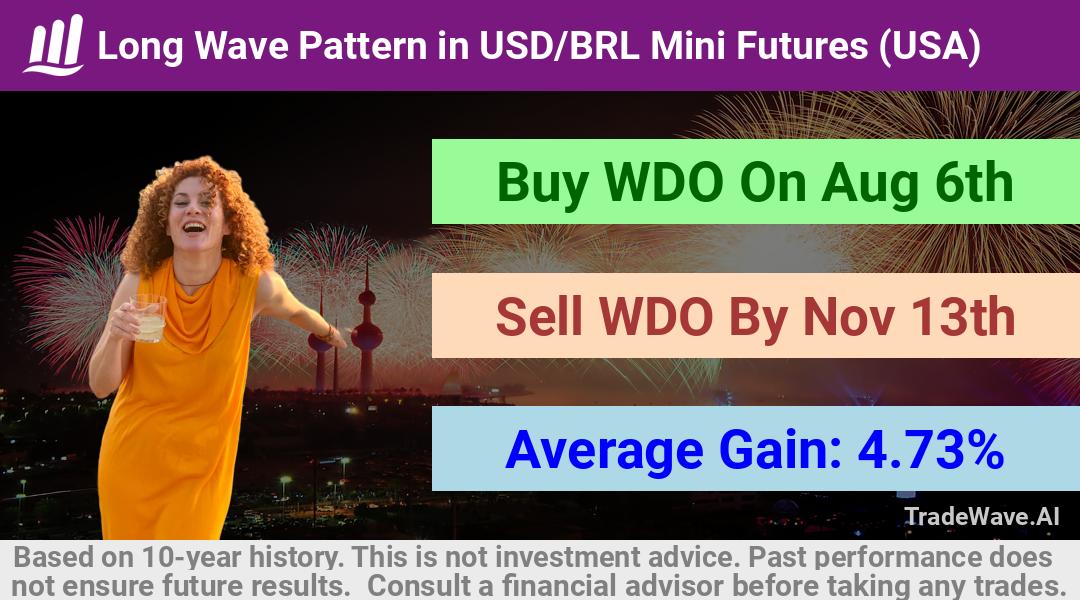 Long Wave Pattern in USD/BRL Mini Futures (USA)

Buy WDO On Aug 6th

Sell WDO By Nov 13th

Average Gain: 4.73%

TradeWave.AI

Based on 10-year history. This is not investment advice. Past performance does not ensure future results. Consult a financial advisor before taking any trades.